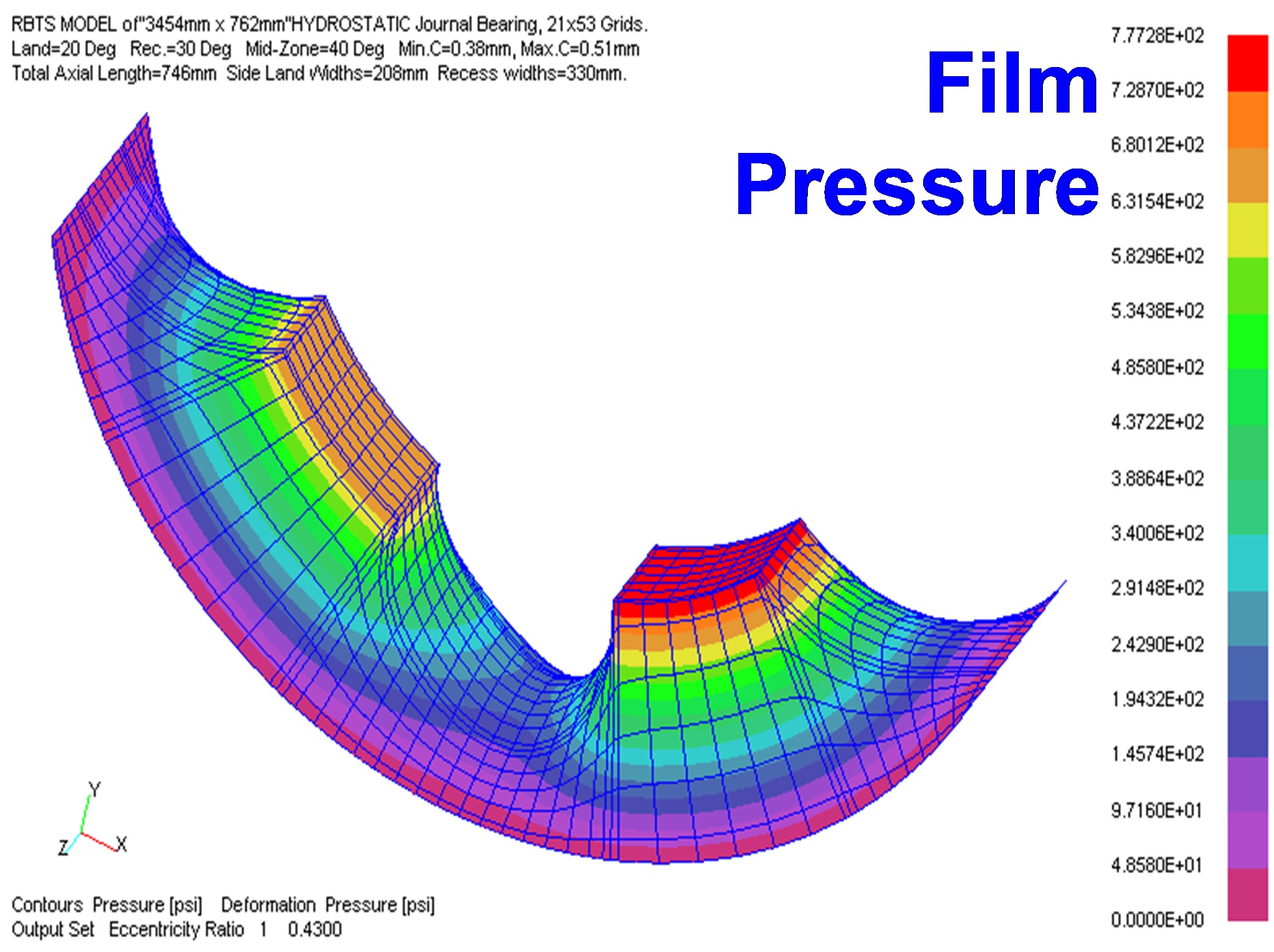 RBTS MODEL of"3454mm x 762mm"HYDROSTATIC Journal Bearing, 21x53 Grids.
Land=20 Deg Rec.=30 Deg Mid-Zone=40 Deg Min.C=0.38mm, Max.C=0.51mm
Total Axial Length=746mm Side Land Widths=208mm Recess widths=330mm.

Film Pressure

7.7728E+02
7.2870E+02
6.8012E+02
6.3154E+02
5.8296E+02
5.3438E+02
4.8580E+02
4.3722E+02
3.8864E+02
3.4006E+02
2.9148E+02
2.4290E+02
1.9432E+02
1.4574E+02
9.7160E+01
4.8580E+01
0.0000E+00

Y
Z
X

Contours Pressure [psi] Deformation Pressure [psi]
Output Set Eccentricity Ratio 1 0.4300